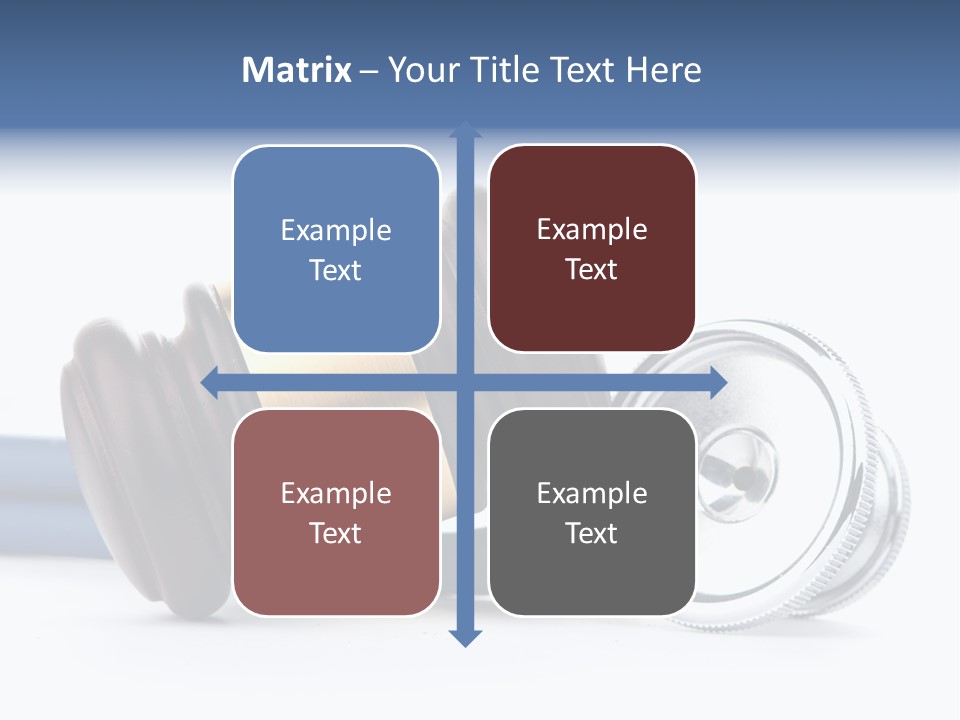 Matrix – Your Title Text Here

Example Text

Example Text

Example Text

Example Text